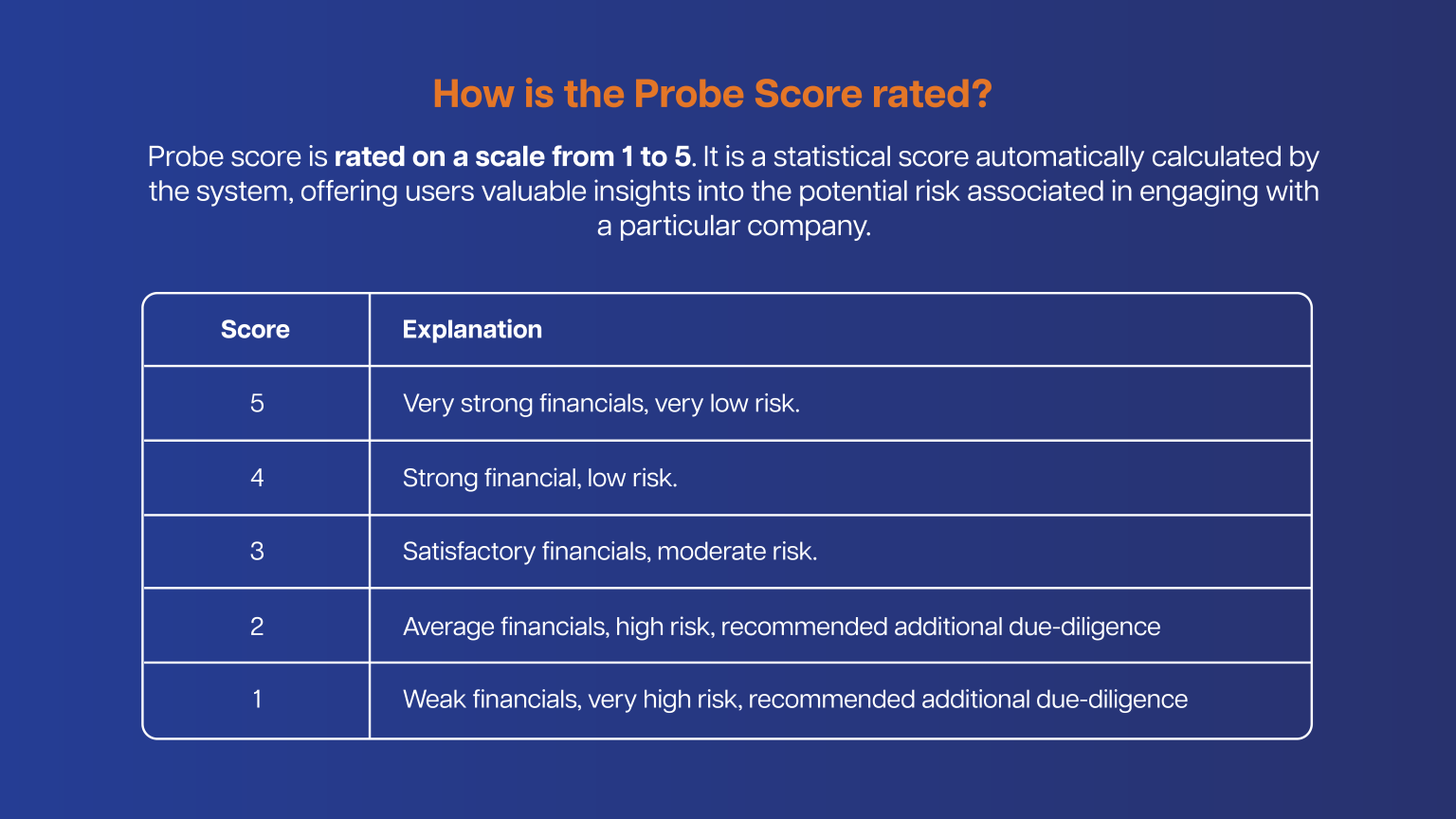 How is the Probe Score rated?

Probe score is rated on a scale from 1 to 5. It is a statistical score automatically calculated by the system, offering users valuable insights into the potential risk associated in engaging with a particular company.

| Score | Explanation |
|---|---|
| 5 | Very strong financials, very low risk. |
| 4 | Strong financial, low risk. |
| 3 | Satisfactory financials, moderate risk. |
| 2 | Average financials, high risk, recommended additional due-diligence |
| 1 | Weak financials, very high risk, recommended additional due-diligence |